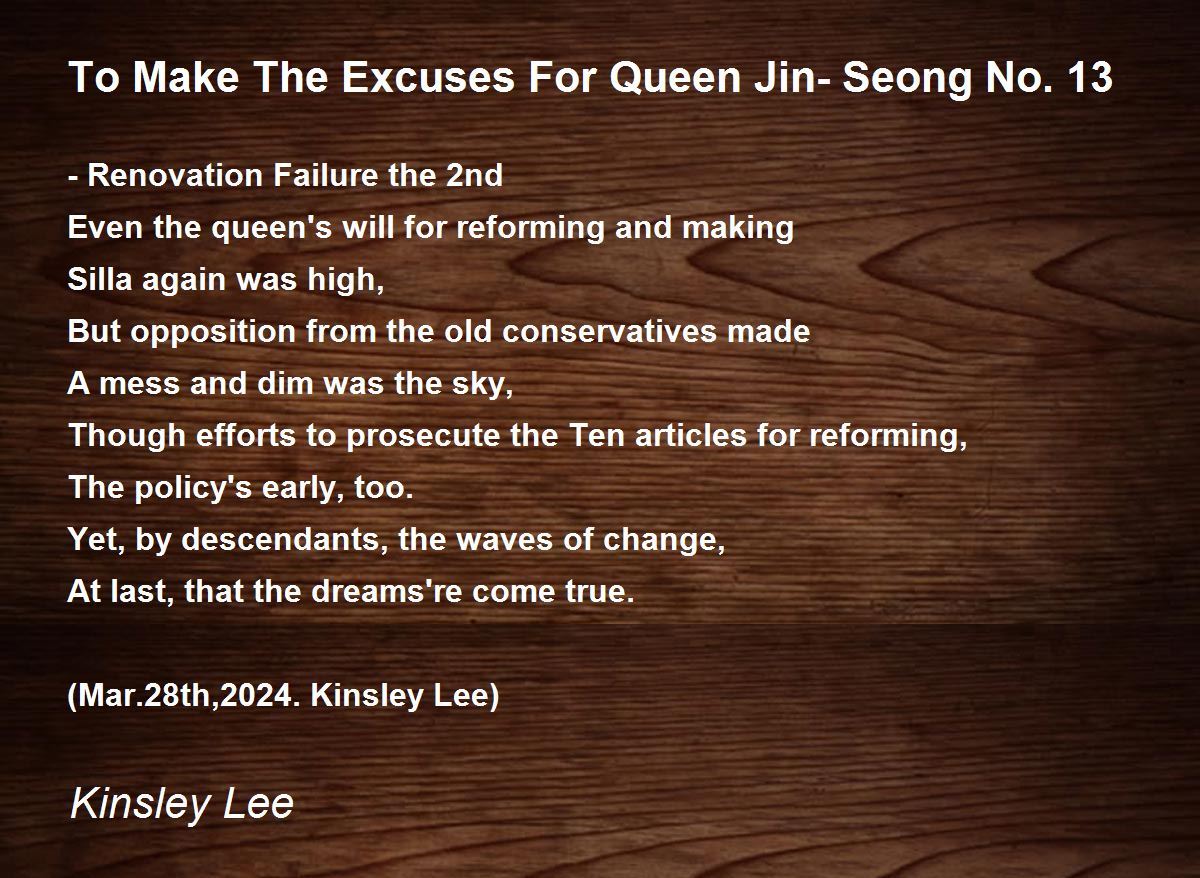 To Make The Excuses For Queen Jin- Seong No. 13

- Renovation Failure the 2nd
Even the queen's will for reforming and making
Silla again was high,
But opposition from the old conservatives made
A mess and dim was the sky,
Though efforts to prosecute the Ten articles for reforming,
The policy's early, too.
Yet, by descendants, the waves of change,
At last, that the dreams're come true.

(Mar.28th,2024. Kinsley Lee)

Kinsley Lee